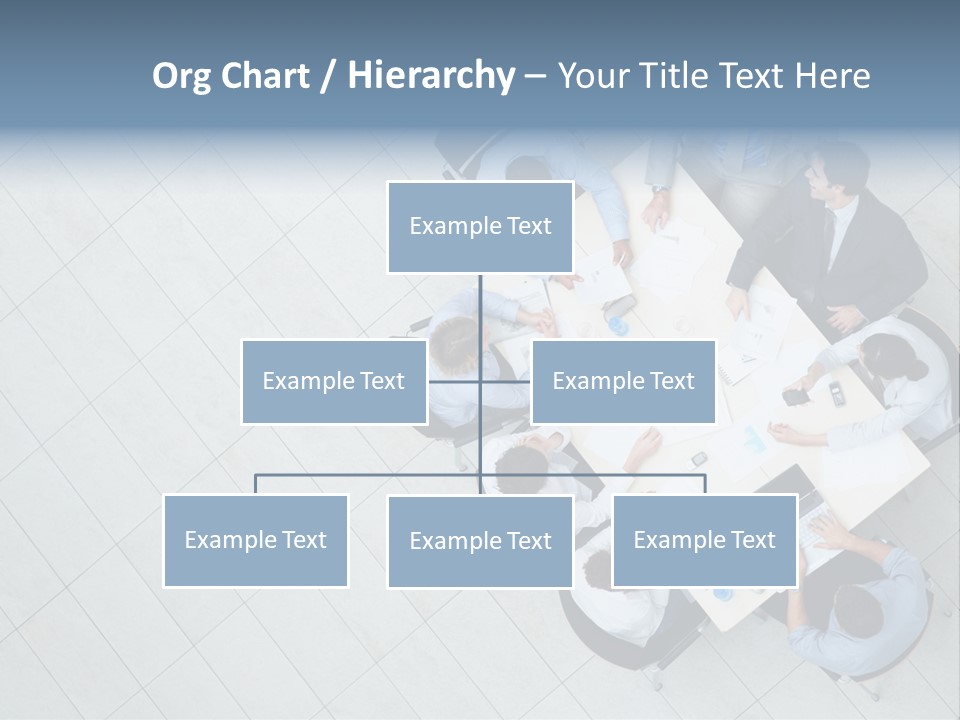 Org Chart / Hierarchy – Your Title Text Here

Example Text

Example Text

Example Text

Example Text

Example Text

Example Text